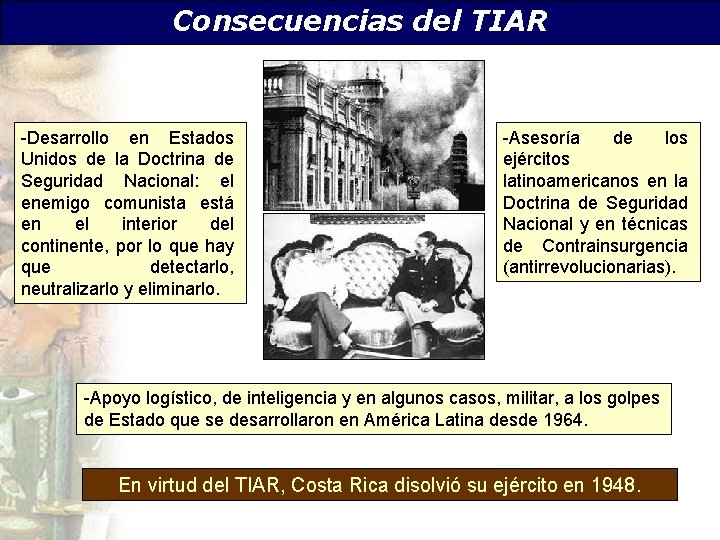 Consecuencias del TIAR

-Desarrollo en Estados Unidos de la Doctrina de Seguridad Nacional: el enemigo comunista está en el interior del continente, por lo que hay que detectarlo, neutralizarlo y eliminarlo.

-Asesoría de los ejércitos latinoamericanos en la Doctrina de Seguridad Nacional y en técnicas de Contrainsurgencia (antirrevolucionarias).

-Apoyo logístico, de inteligencia y en algunos casos, militar, a los golpes de Estado que se desarrollaron en América Latina desde 1964.

En virtud del TIAR, Costa Rica disolvió su ejército en 1948.